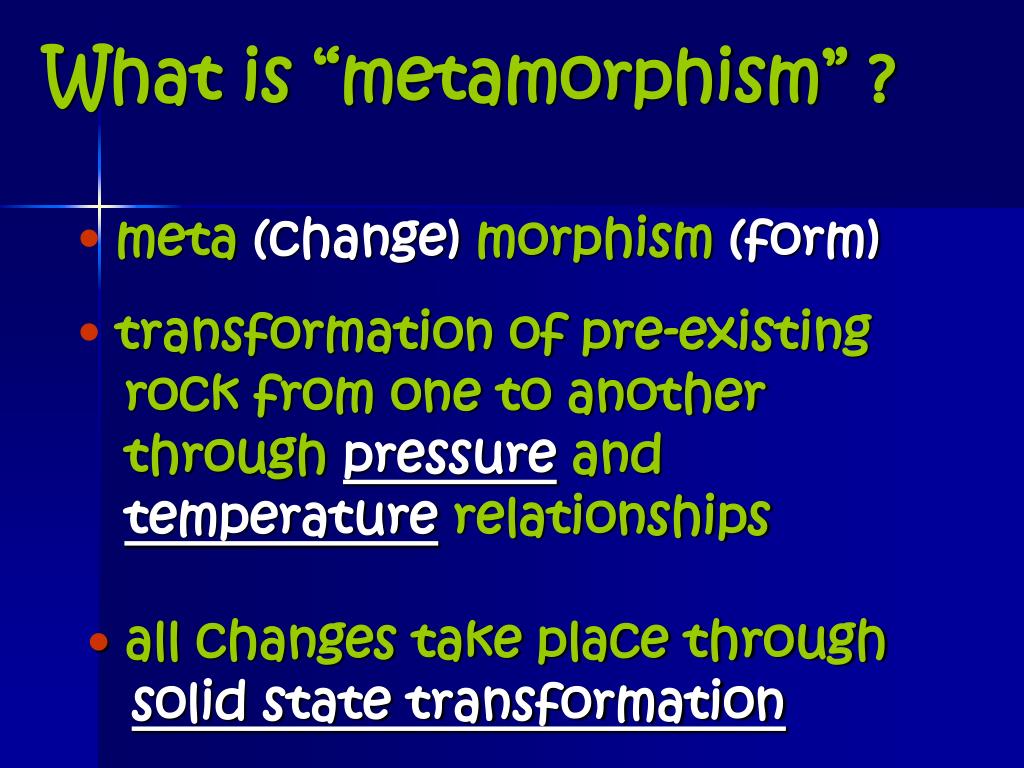 What is “metamorphism” ?

• meta (change) morphism (form)

• transformation of pre-existing rock from one to another through pressure and temperature relationships

• all changes take place through solid state transformation